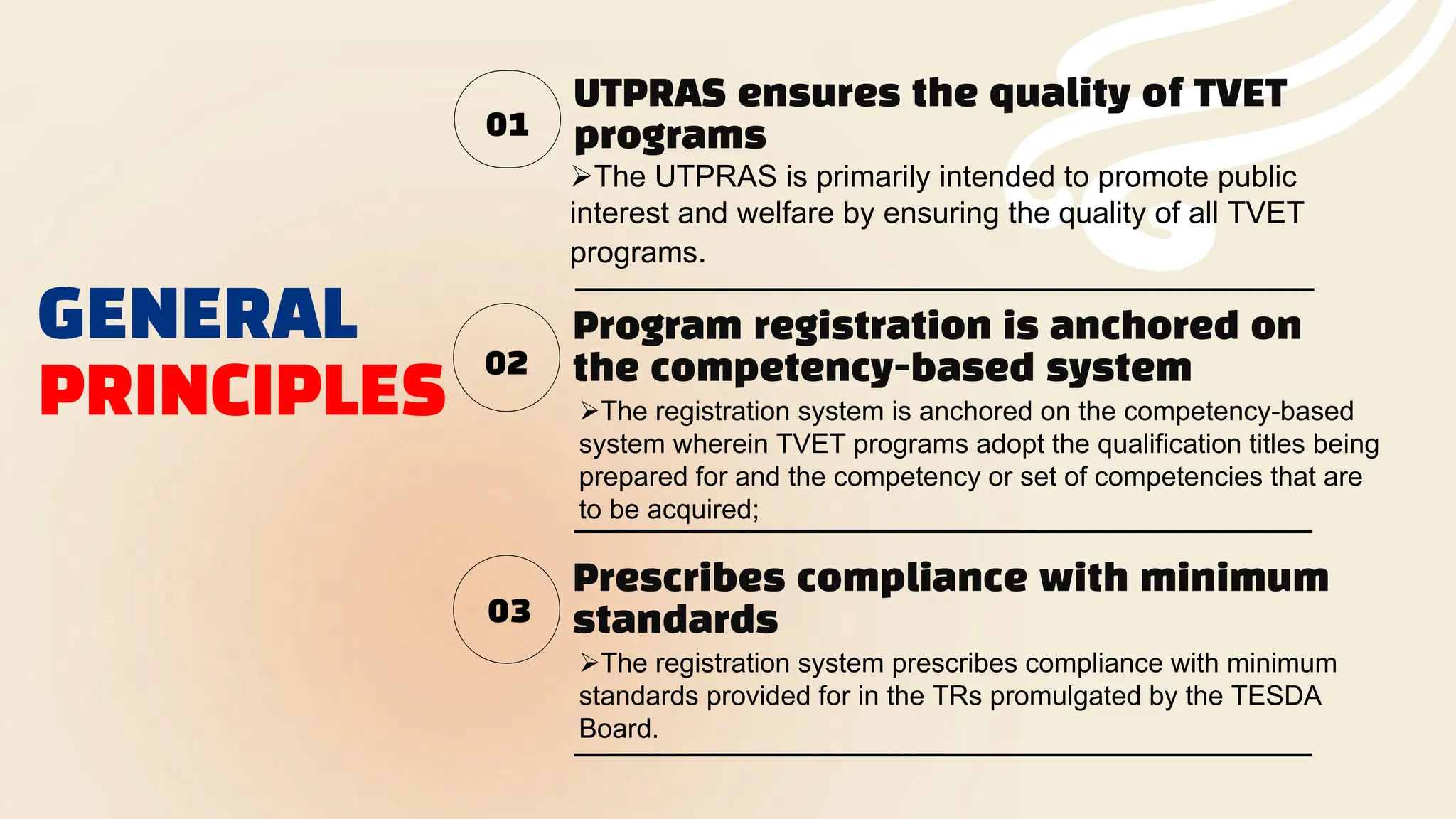 GENERAL PRINCIPLES

01

UTPRAS ensures the quality of TVET programs

➢The UTPRAS is primarily intended to promote public interest and welfare by ensuring the quality of all TVET programs.

02

Program registration is anchored on the competency-based system

➢The registration system is anchored on the competency-based system wherein TVET programs adopt the qualification titles being prepared for and the competency or set of competencies that are to be acquired;

03

Prescribes compliance with minimum standards

➢The registration system prescribes compliance with minimum standards provided for in the TRs promulgated by the TESDA Board.